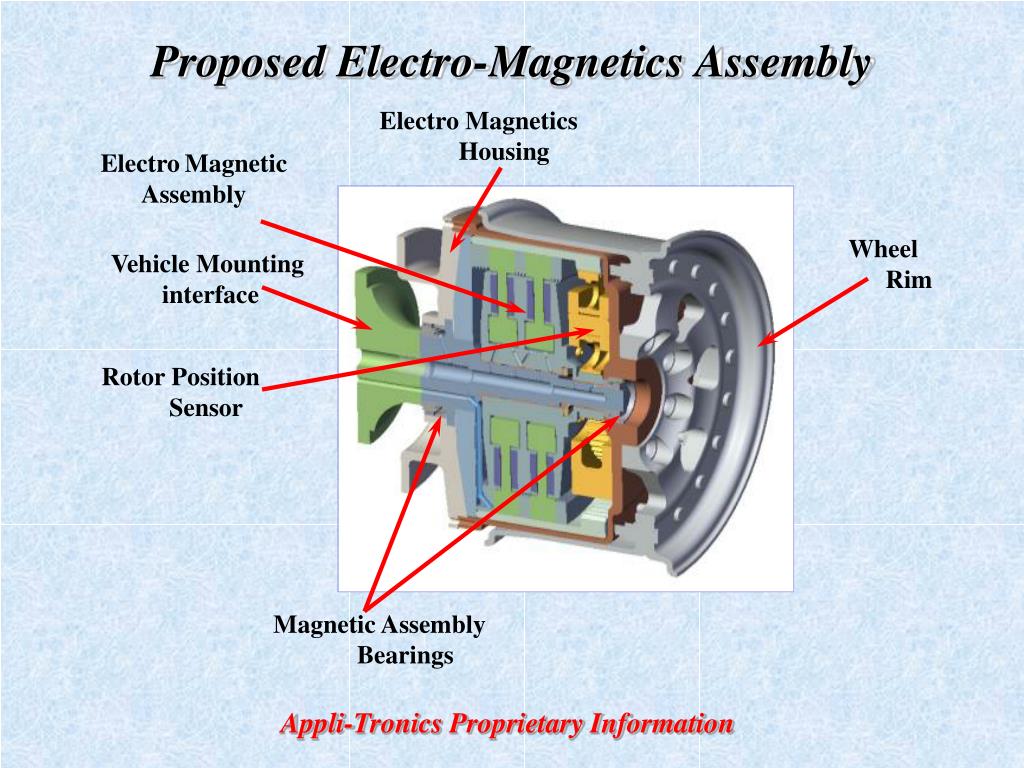 Proposed Electro-Magnetics Assembly

Electro Magnetics Housing

Electro Magnetic Assembly

Vehicle Mounting interface

Wheel Rim

Rotor Position Sensor

Magnetic Assembly Bearings

Appli-Tronics Proprietary Information